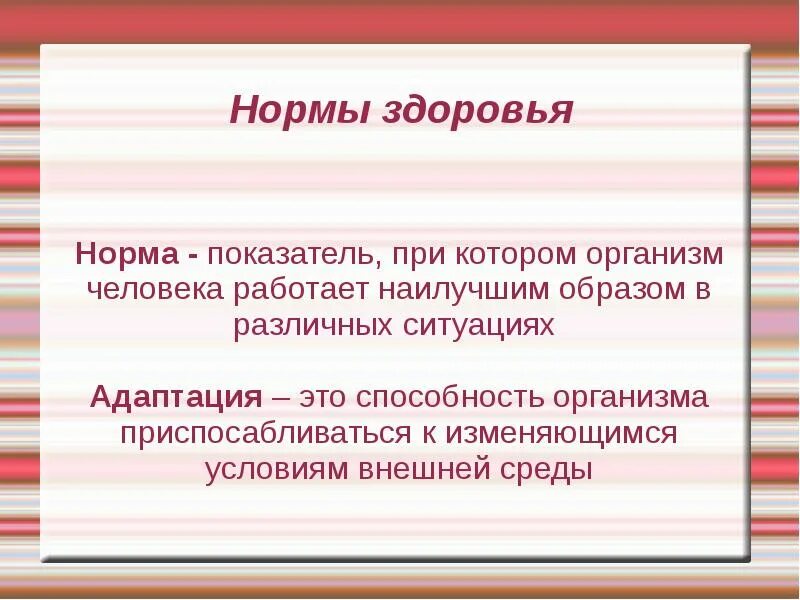 Нормы здоровья

Норма - показатель, при котором организм человека работает наилучшим образом в различных ситуациях

Адаптация – это способность организма приспосабливаться к изменяющимся условиям внешней среды